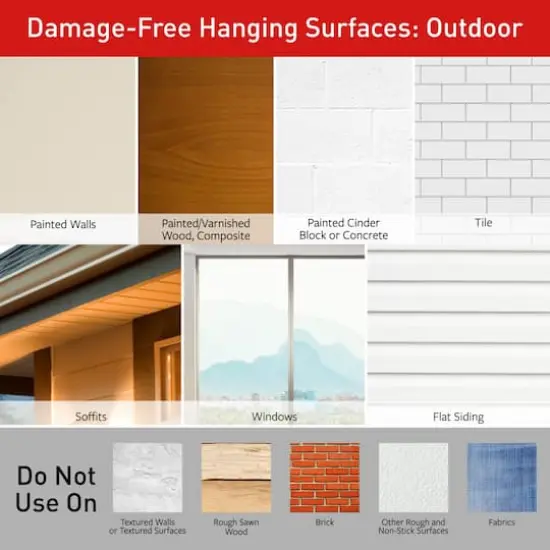 Damage-Free Hanging Surfaces: Outdoor

Painted Walls

Painted/Varnished Wood, Composite

Painted Cinder Block or Concrete

Tile

Soffits

Windows

Flat Siding

Do Not Use On

Textured Walls or Textured Surfaces

Rough Sawn Wood

Brick

Other Rough and Non-Stick Surfaces

Fabrics